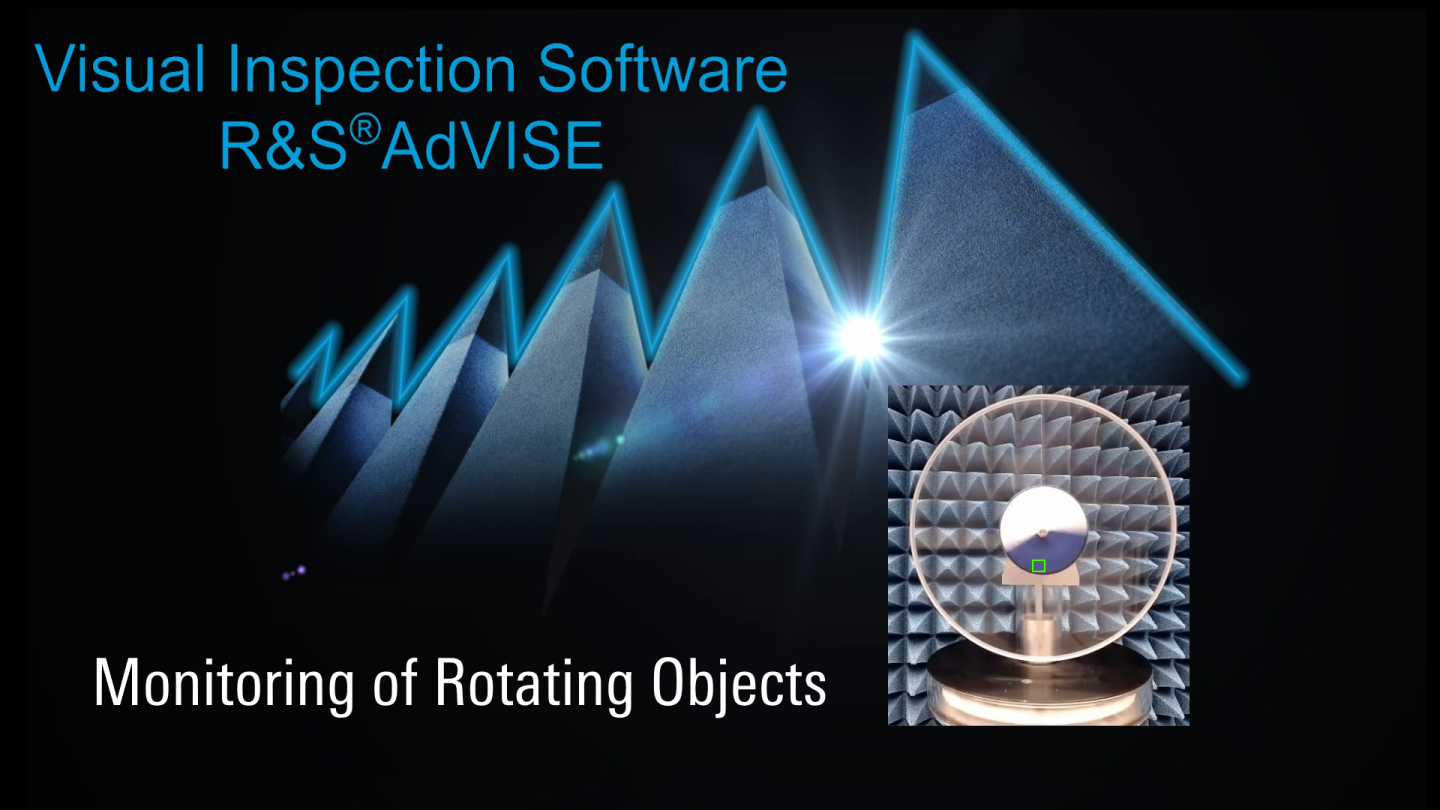 Visual Inspection Software
R&S®AdVISE

Monitoring of Rotating Objects